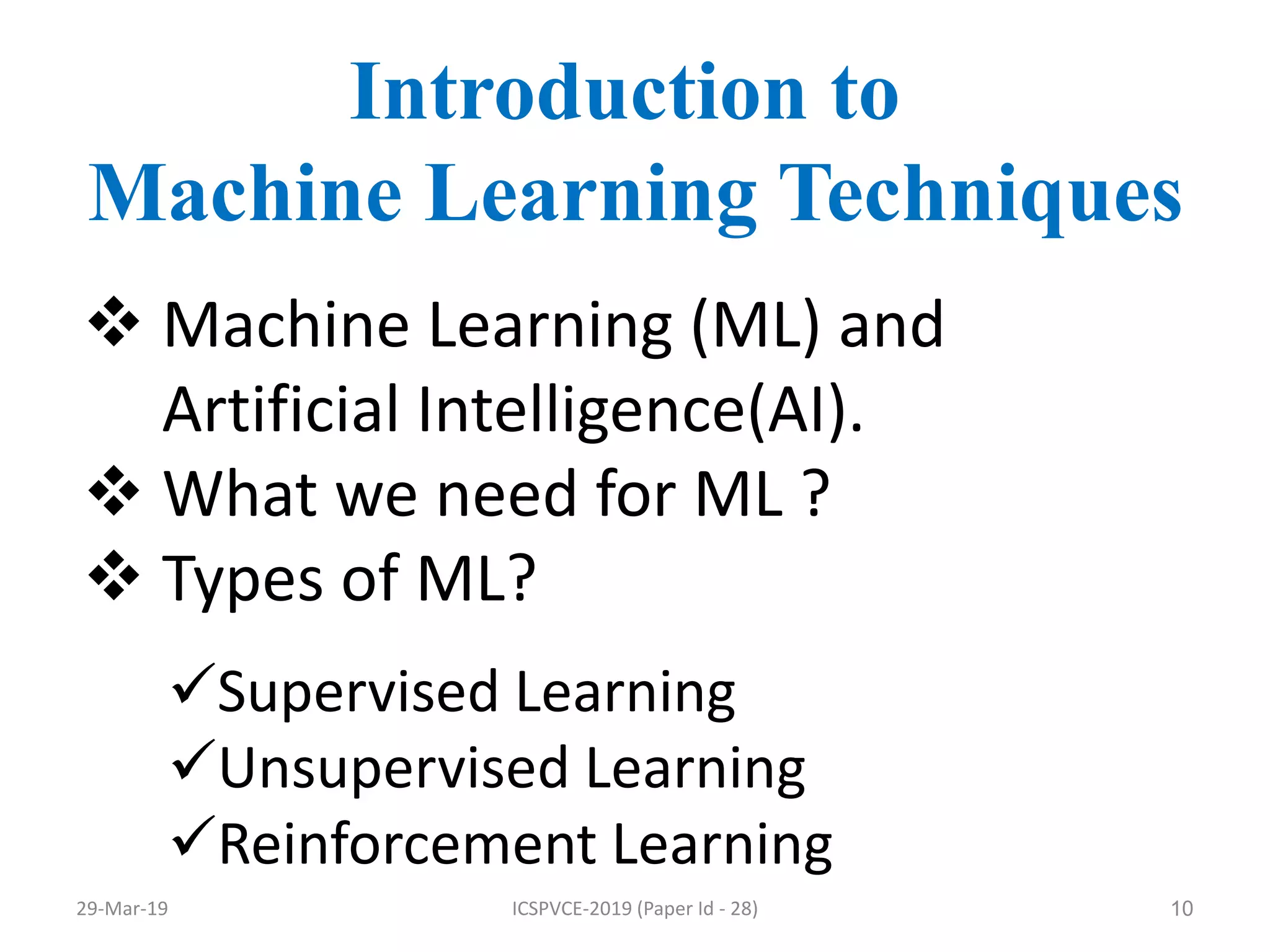 Introduction to
Machine Learning Techniques

❖ Machine Learning (ML) and Artificial Intelligence(AI).
❖ What we need for ML ?
❖ Types of ML?

✓Supervised Learning
✓Unsupervised Learning
✓Reinforcement Learning

29-Mar-19 ICSPVCE-2019 (Paper Id - 28) 10